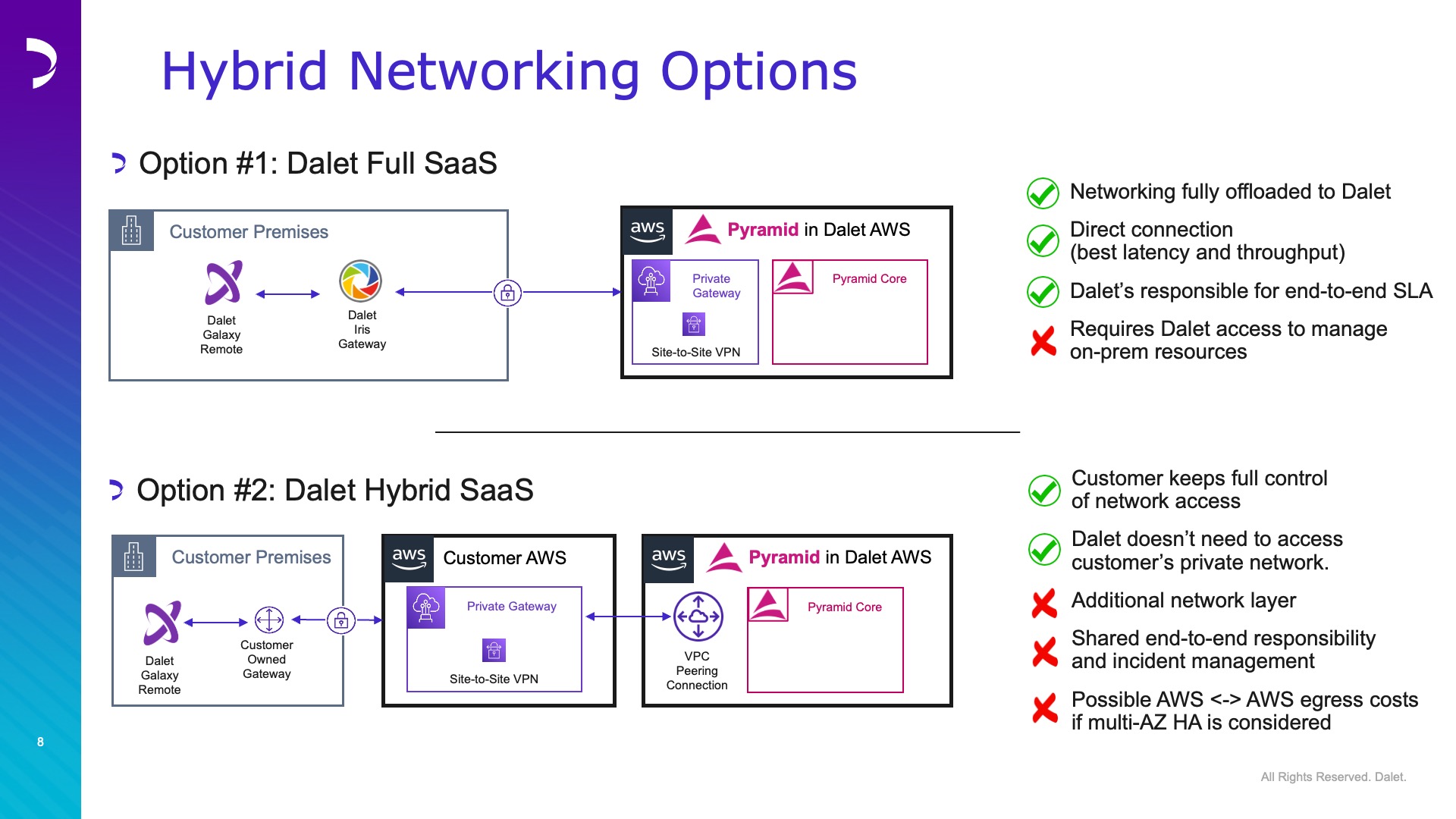 Hybrid Networking Options

Option #1: Dalet Full SaaS

Customer Premises

Dalet Galaxy Remote

Dalet Iris Gateway

aws

Pyramid in Dalet AWS

Private Gateway

Site-to-Site VPN

Pyramid Core

Networking fully offloaded to Dalet

Direct connection (best latency and throughput)

Dalet's responsible for end-to-end SLA

Requires Dalet access to manage on-prem resources

Option #2: Dalet Hybrid SaaS

Customer Premises

Dalet Galaxy Remote

Customer Owned Gateway

aws

Customer AWS

Private Gateway

Site-to-Site VPN

aws

Pyramid in Dalet AWS

VPC Peering Connection

Pyramid Core

Customer keeps full control of network access

Dalet doesn't need to access customer's private network.

Additional network layer

Shared end-to-end responsibility and incident management

Possible AWS <-> AWS egress costs if multi-AZ HA is considered

8

All Rights Reserved. Dalet.